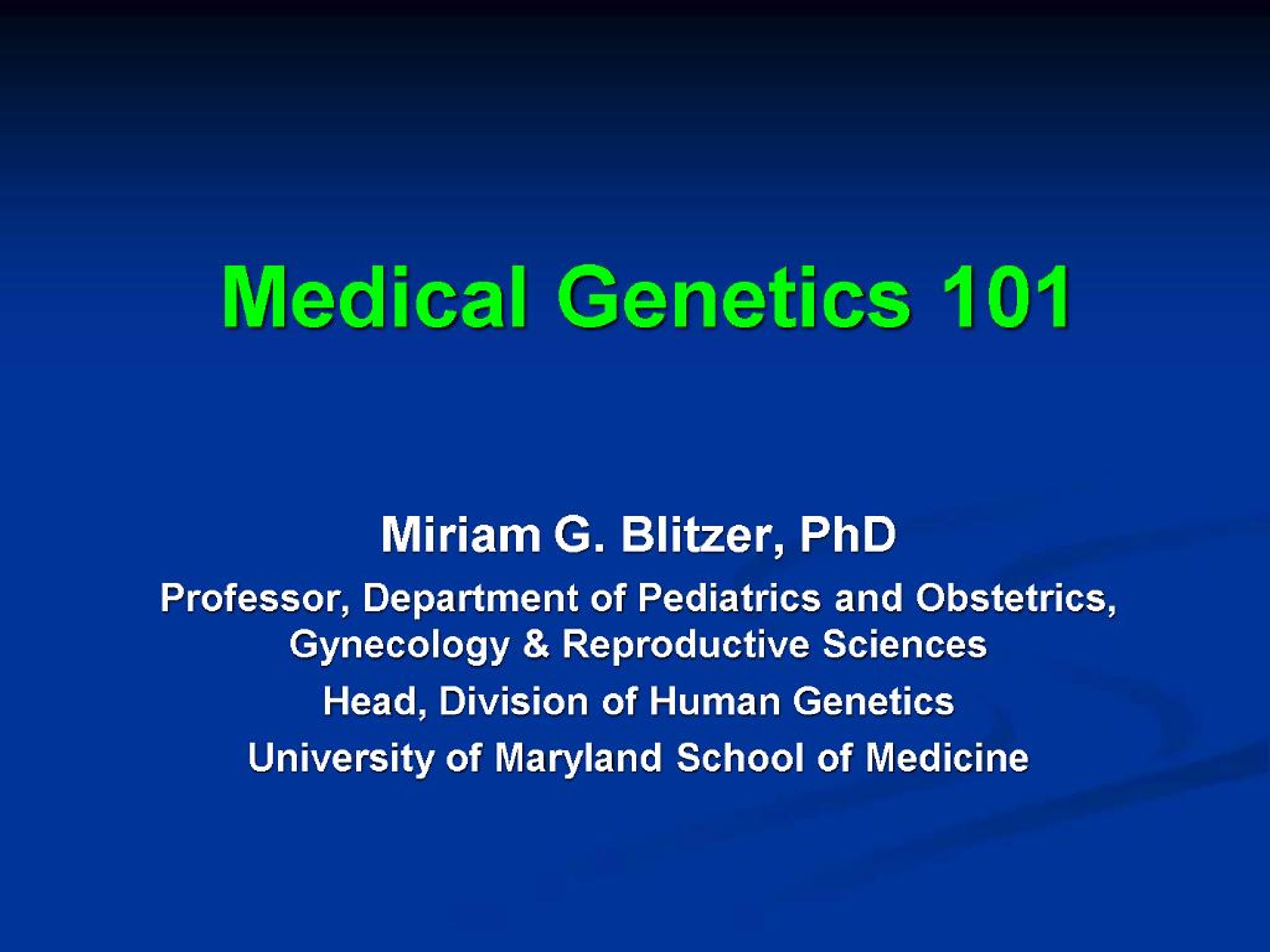 Medical Genetics 101

Miriam G. Blitzer, PhD

Professor, Department of Pediatrics and Obstetrics, Gynecology & Reproductive Sciences

Head, Division of Human Genetics

University of Maryland School of Medicine